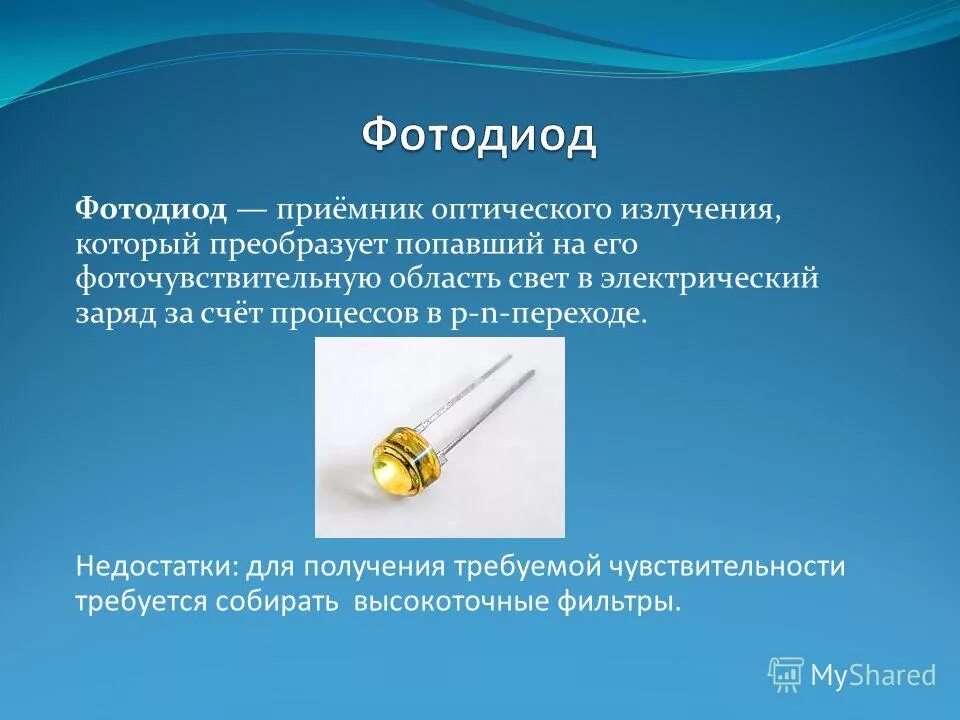 Фотодиод

Фотодиод — приёмник оптического излучения, который преобразует попавший на его фоточувствительную область свет в электрический заряд за счёт процессов в p-n-переходе.

Недостатки: для получения требуемой чувствительности требуется собирать  высокоточные фильтры.

MyShared